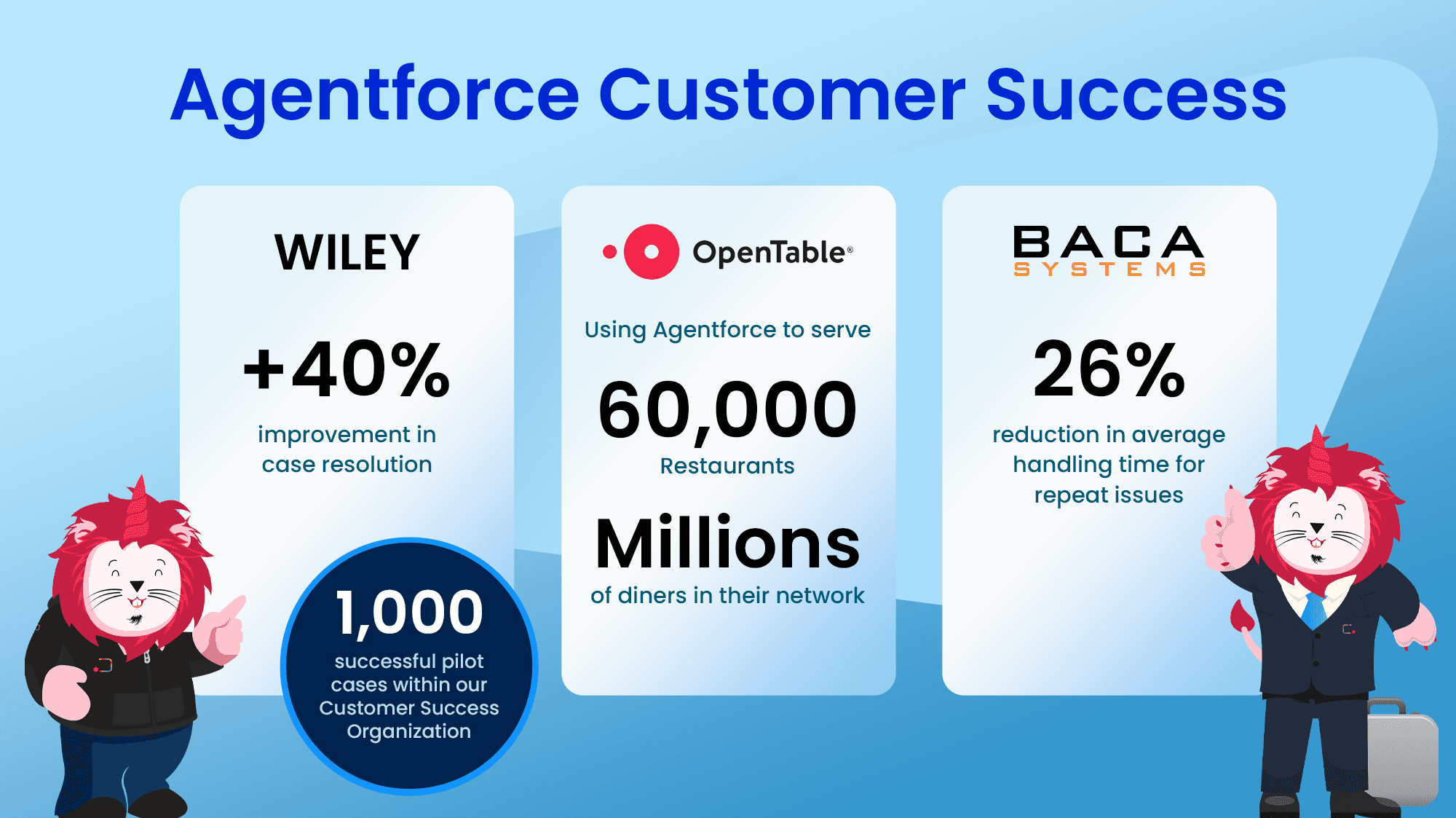 Agentforce Customer Success

WILEY

+40%

improvement in case resolution

1,000

successful pilot cases within our Customer Success Organization

OpenTable®

Using Agentforce to serve

60,000

Restaurants

Millions

of diners in their network

BACA SYSTEMS

26%

reduction in average handling time for repeat issues